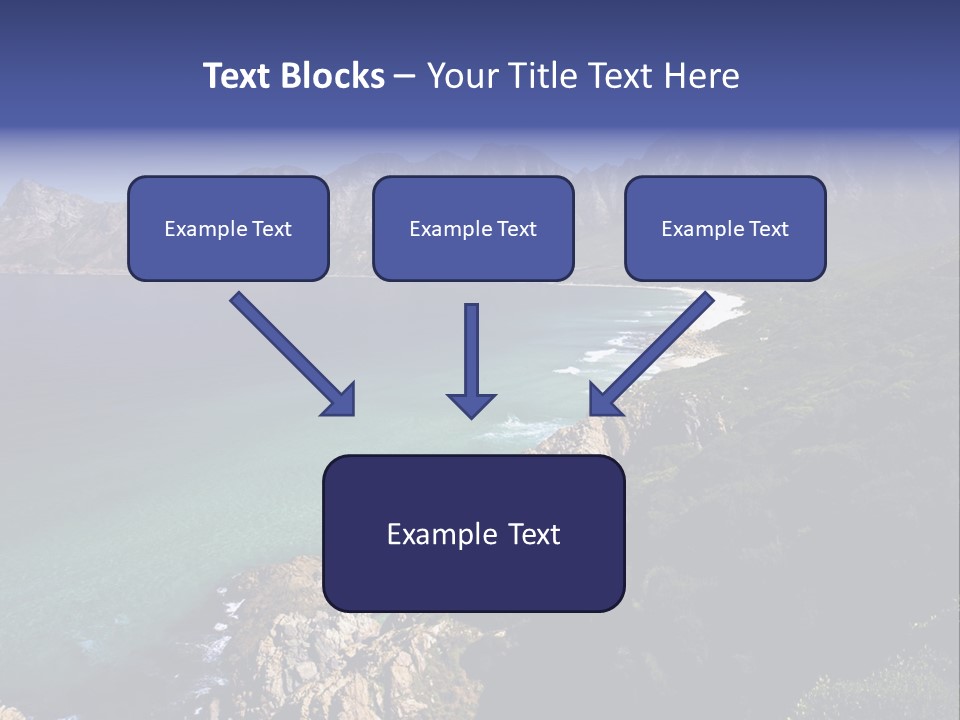 Text Blocks – Your Title Text Here

Example Text

Example Text

Example Text

Example Text